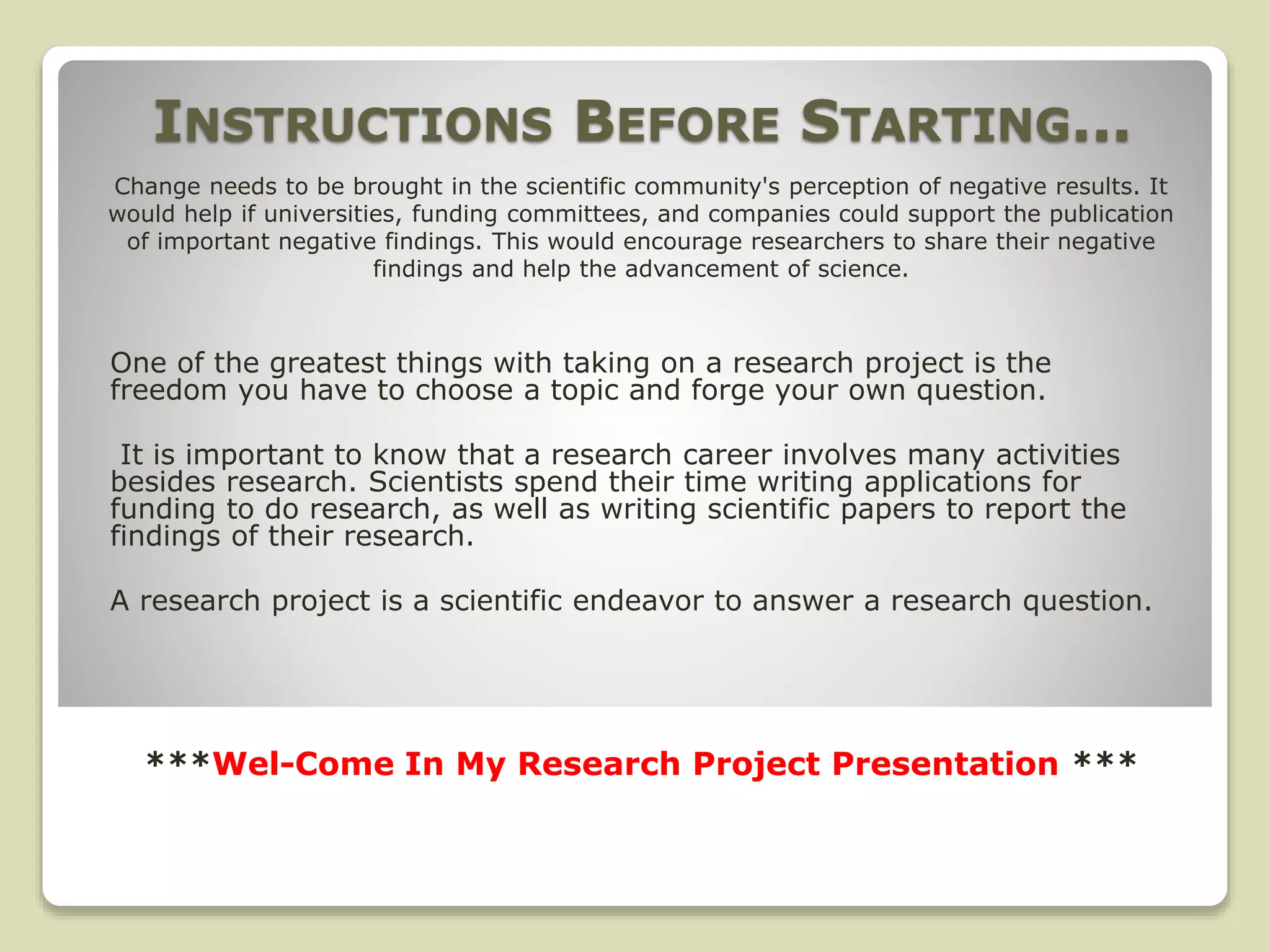 INSTRUCTIONS BEFORE STARTING…

Change needs to be brought in the scientific community's perception of negative results. It would help if universities, funding committees, and companies could support the publication of important negative findings. This would encourage researchers to share their negative findings and help the advancement of science.

One of the greatest things with taking on a research project is the freedom you have to choose a topic and forge your own question.

It is important to know that a research career involves many activities besides research. Scientists spend their time writing applications for funding to do research, as well as writing scientific papers to report the findings of their research.

A research project is a scientific endeavor to answer a research question.

***Wel-Come In My Research Project Presentation ***